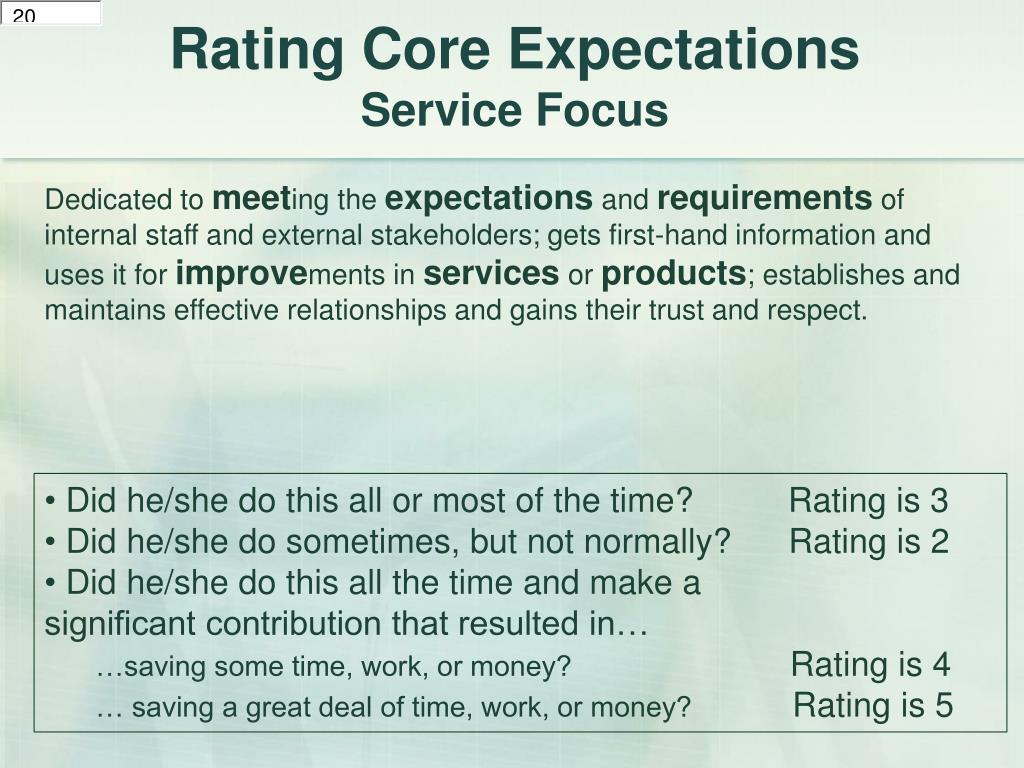 20

Rating Core Expectations
Service Focus

Dedicated to meeting the expectations and requirements of internal staff and external stakeholders; gets first-hand information and uses it for improvements in services or products; establishes and maintains effective relationships and gains their trust and respect.

• Did he/she do this all or most of the time? Rating is 3
• Did he/she do sometimes, but not normally? Rating is 2
• Did he/she do this all the time and make a significant contribution that resulted in…
…saving some time, work, or money? Rating is 4
… saving a great deal of time, work, or money? Rating is 5